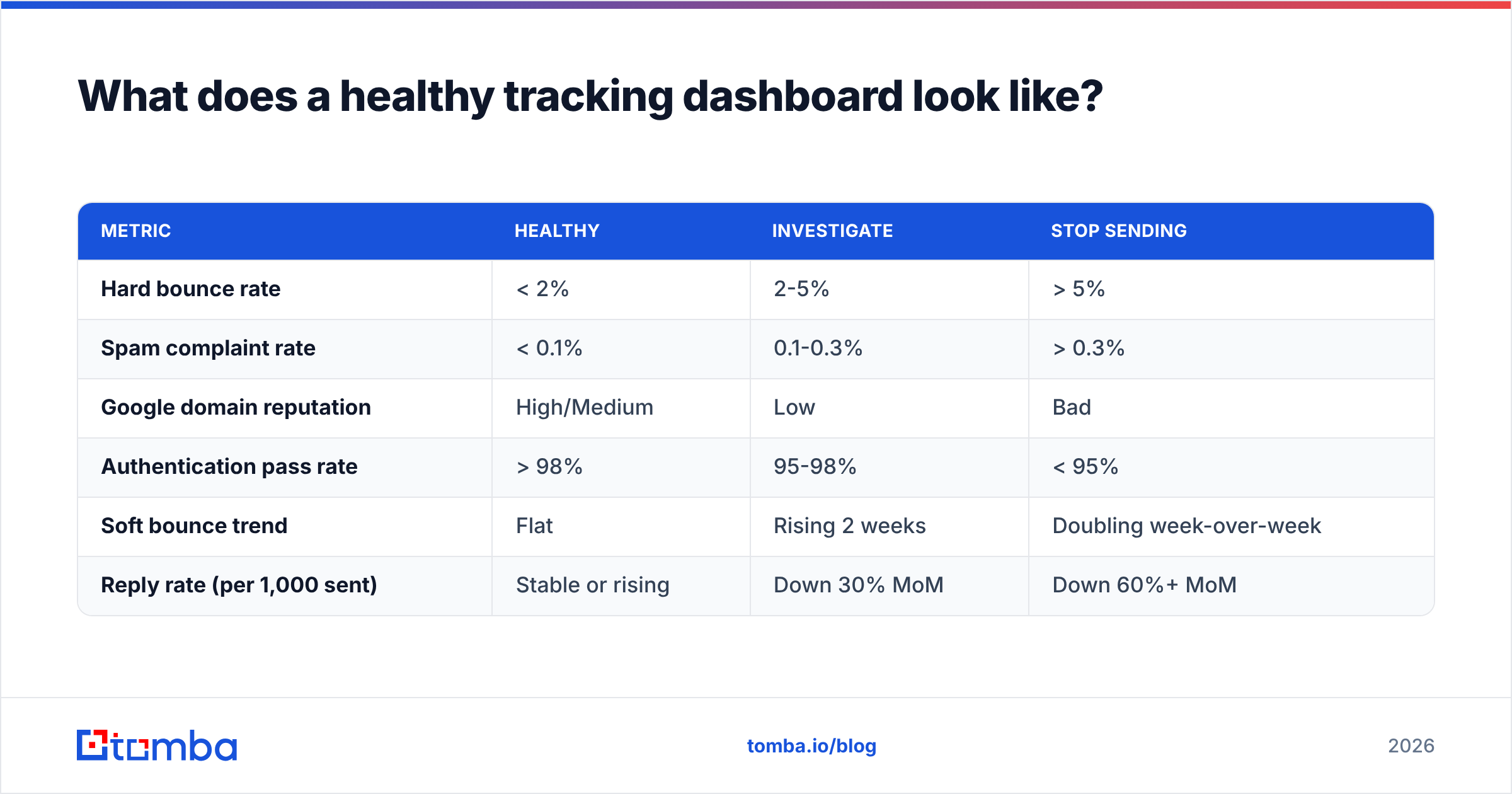 What does a healthy tracking dashboard look like?

| METRIC | HEALTHY | INVESTIGATE | STOP SENDING |
|---|---|---|---|
| Hard bounce rate | < 2% | 2-5% | > 5% |
| Spam complaint rate | < 0.1% | 0.1-0.3% | > 0.3% |
| Google domain reputation | High/Medium | Low | Bad |
| Authentication pass rate | > 98% | 95-98% | < 95% |
| Soft bounce trend | Flat | Rising 2 weeks | Doubling week-over-week |
| Reply rate (per 1,000 sent) | Stable or rising | Down 30% MoM | Down 60%+ MoM |

tomba

tomba.io/blog

2026